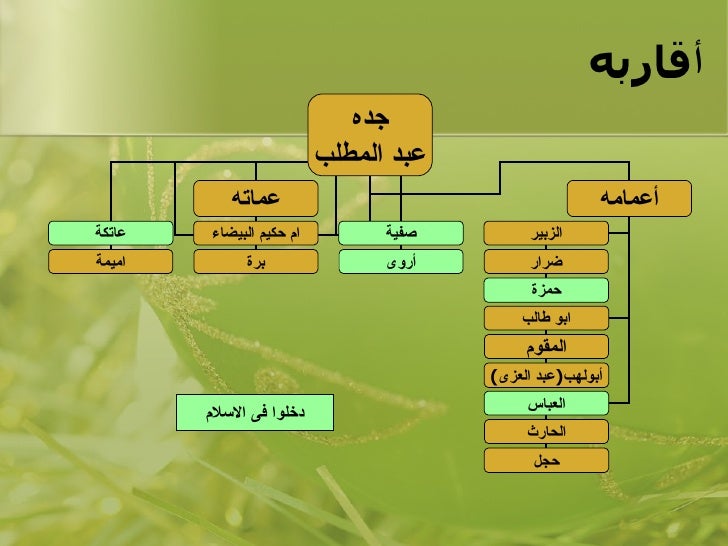 أقاربه

جده
عبد المطلب

أعمامه

الزبير
ضرار
حمزة
ابو طالب
المقوم
أبولهب(عبد العزى)
العباس
الحارث
حجل

عماته

صفية
أروى
ام حكيم البيضاء
برة
عاتكة
اميمة

دخلوا فى الاسلام